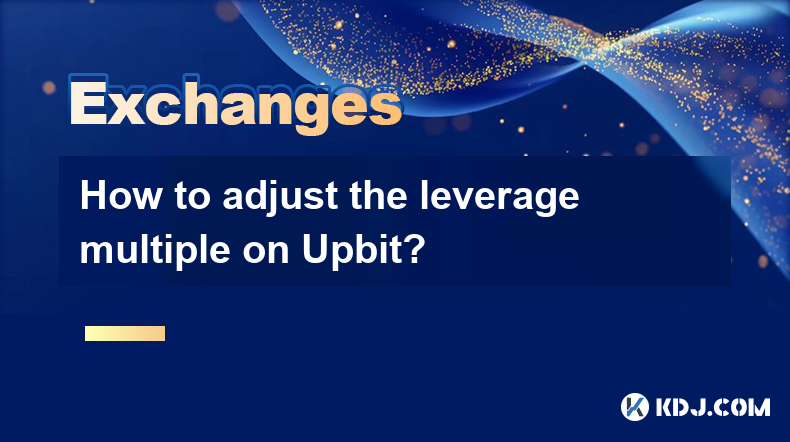 Exchanges

How to adjust the leverage multiple on Upbit?

KDJ.COM